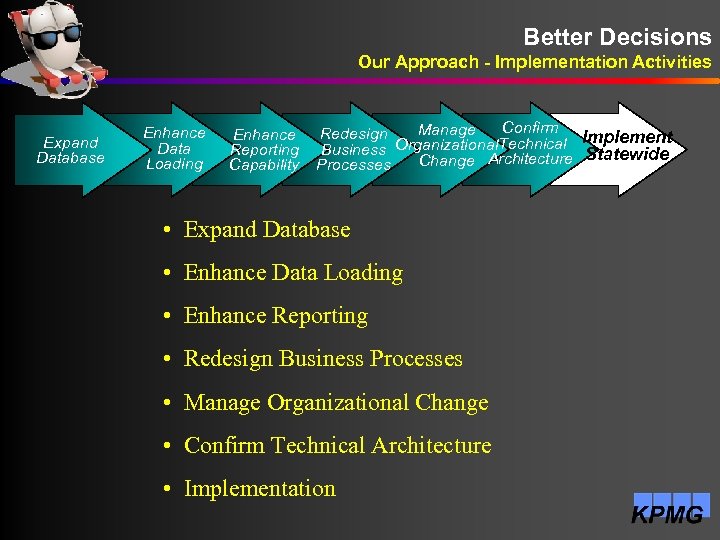 Better Decisions
Our Approach - Implementation Activities

Expand Database

Enhance Data Loading

Enhance Reporting Capability

Redesign Business Processes

Manage Organizational Change

Confirm Technical Architecture

Implement Statewide

• Expand Database
• Enhance Data Loading
• Enhance Reporting
• Redesign Business Processes
• Manage Organizational Change
• Confirm Technical Architecture
• Implementation

KPMG